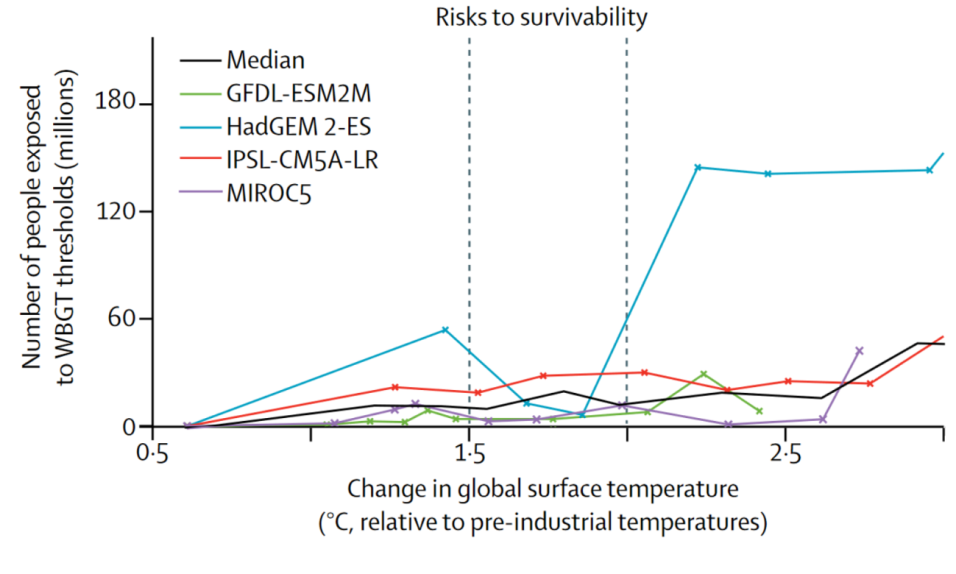 Risks to survivability

Median
GFDL-ESM2M
HadGEM 2-ES
IPSL-CM5A-LR
MIROC5

Number of people exposed to WBGT thresholds (millions)

180
120
60
0

0·5
1·5
2·5

Change in global surface temperature (°C, relative to pre-industrial temperatures)